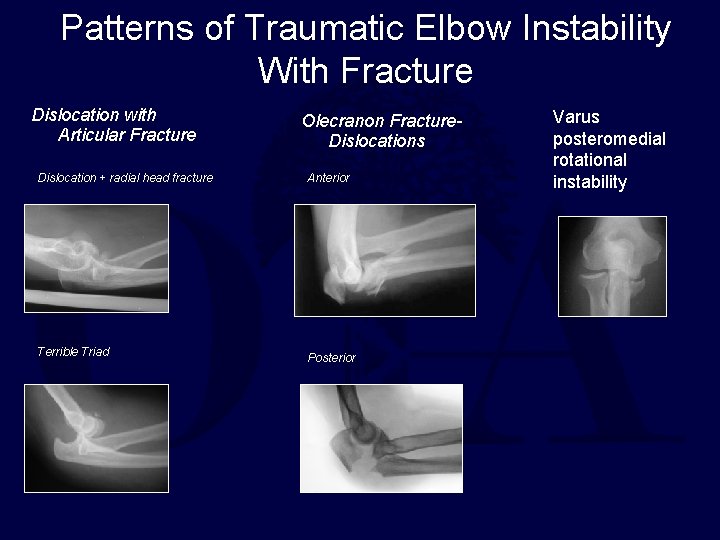 Patterns of Traumatic Elbow Instability With Fracture

Dislocation with Articular Fracture

Dislocation + radial head fracture

Terrible Triad

Olecranon Fracture-Dislocations

Anterior

Posterior

Varus posteromedial rotational instability